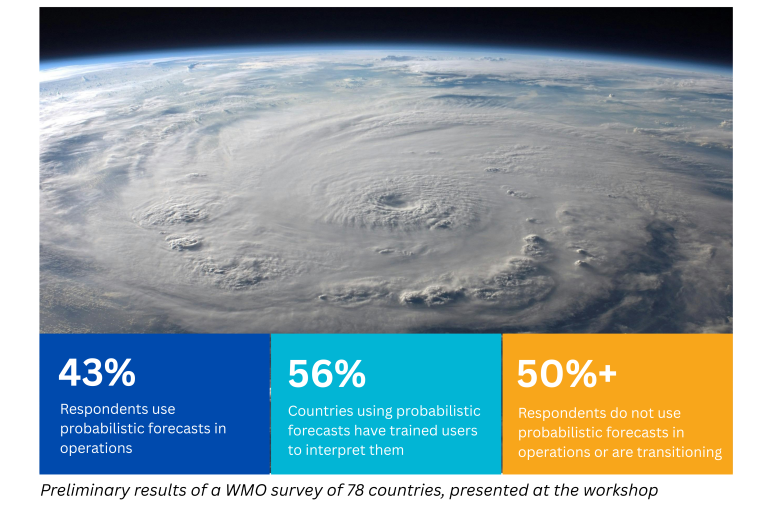 43%
Respondents use probabilistic forecasts in operations

56%
Countries using probabilistic forecasts have trained users to interpret them

50%+
Respondents do not use probabilistic forecasts in operations or are transitioning

Preliminary results of a WMO survey of 78 countries, presented at the workshop